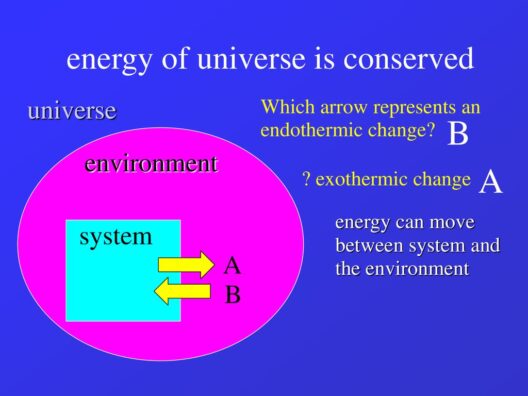 energy of universe is conserved

universe

environment

system

A

B

Which arrow represents an endothermic change? B

? exothermic change A

energy can move between system and the environment